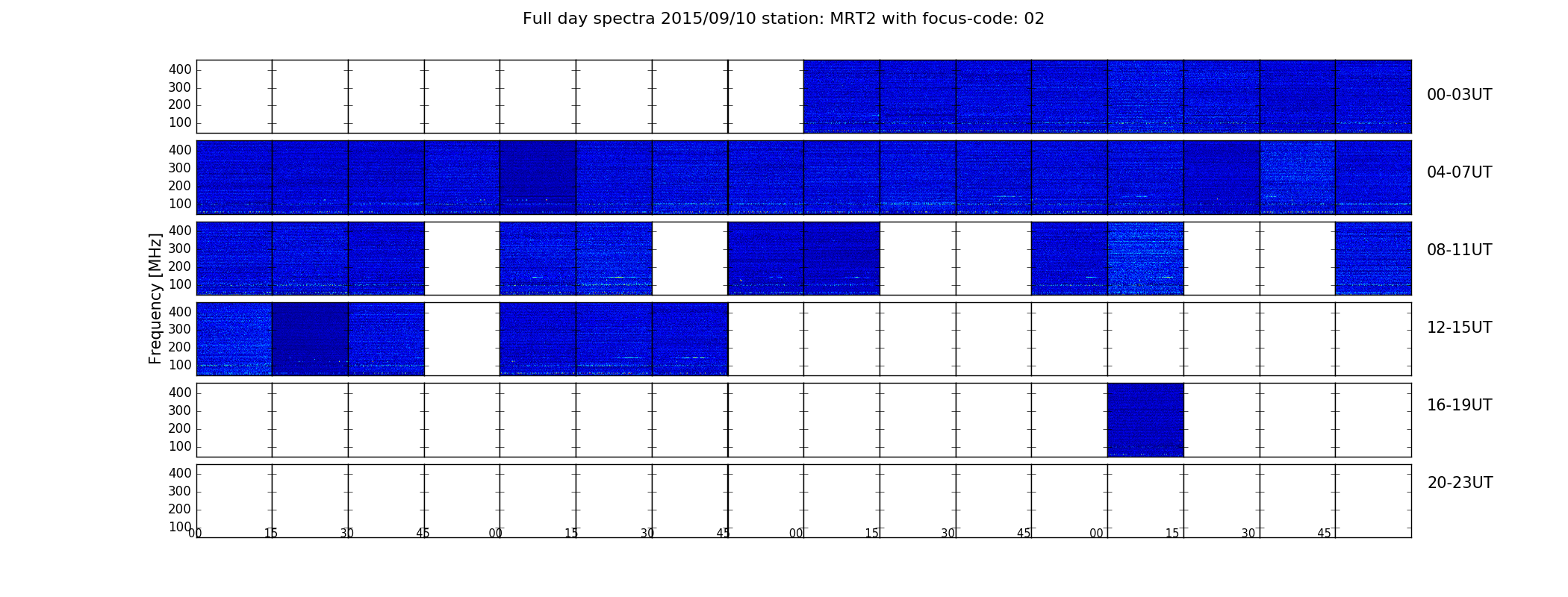 Full day spectra 2015/09/10 station: MRT2 with focus-code: 02

Frequency [MHz]

400
300
200
100
00-03UT

400
300
200
100
04-07UT

400
300
200
100
08-11UT

400
300
200
100
12-15UT

400
300
200
100
16-19UT

400
300
200
100
20-23UT

00 15 30 45 00 15 30 45 00 15 30 45 00 15 30 45